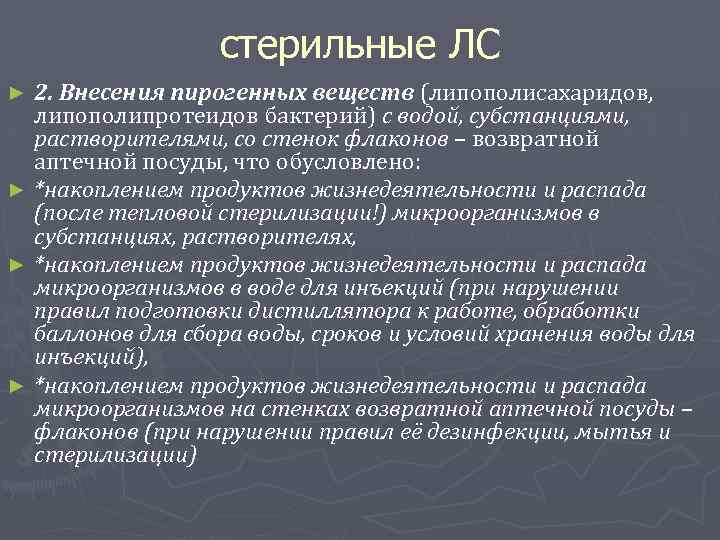 стерильные ЛС

► 2. Внесения пирогенных веществ (липополисахаридов, липополипротеидов бактерий) с водой, субстанциями, растворителями, со стенок флаконов – возвратной аптечной посуды, что обусловлено:

► *накоплением продуктов жизнедеятельности и распада (после тепловой стерилизации!) микроорганизмов в субстанциях, растворителях,

► *накоплением продуктов жизнедеятельности и распада микроорганизмов в воде для инъекций (при нарушении правил подготовки дистиллятора к работе, обработки баллонов для сбора воды, сроков и условий хранения воды для инъекций),

► *накоплением продуктов жизнедеятельности и распада микроорганизмов на стенках возвратной аптечной посуды – флаконов (при нарушении правил её дезинфекции, мытья и стерилизации)